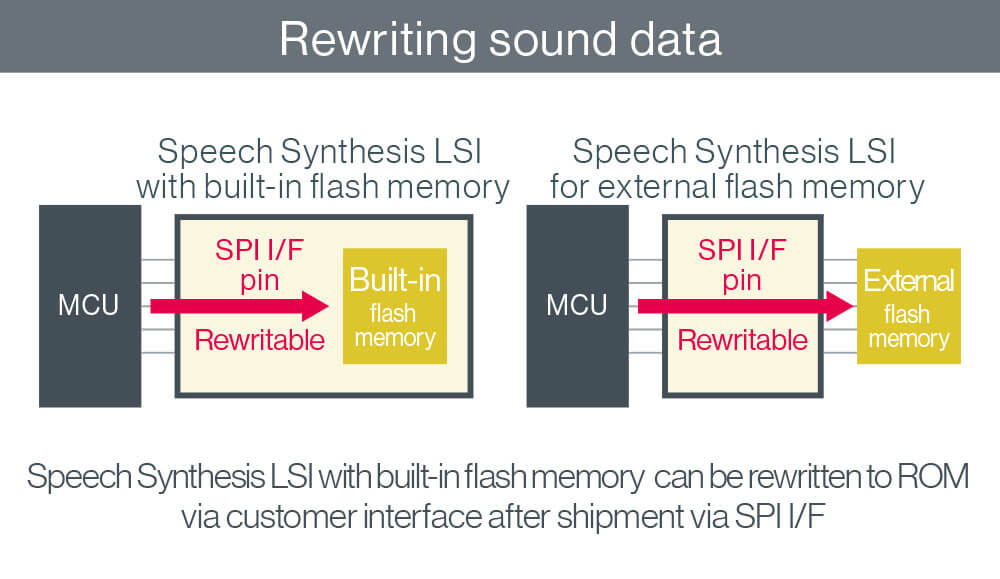 Rewriting sound data

Speech Synthesis LSI with built-in flash memory

MCU

SPI I/F pin

Rewritable

Built-in flash memory

Speech Synthesis LSI for external flash memory

MCU

SPI I/F pin

Rewritable

External flash memory

Speech Synthesis LSI with built-in flash memory can be rewritten to ROM via customer interface after shipment via SPI I/F